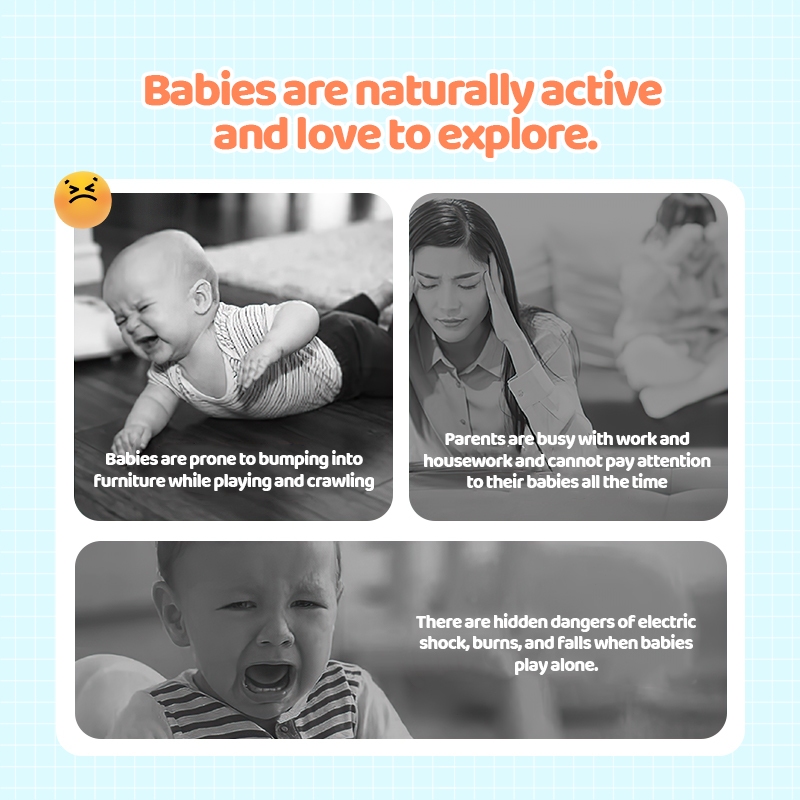 Babies are naturally active and love to explore.

Babies are prone to bumping into furniture while playing and crawling

Parents are busy with work and housework and cannot pay attention to their babies all the time

There are hidden dangers of electric shock, burns, and falls when babies play alone.